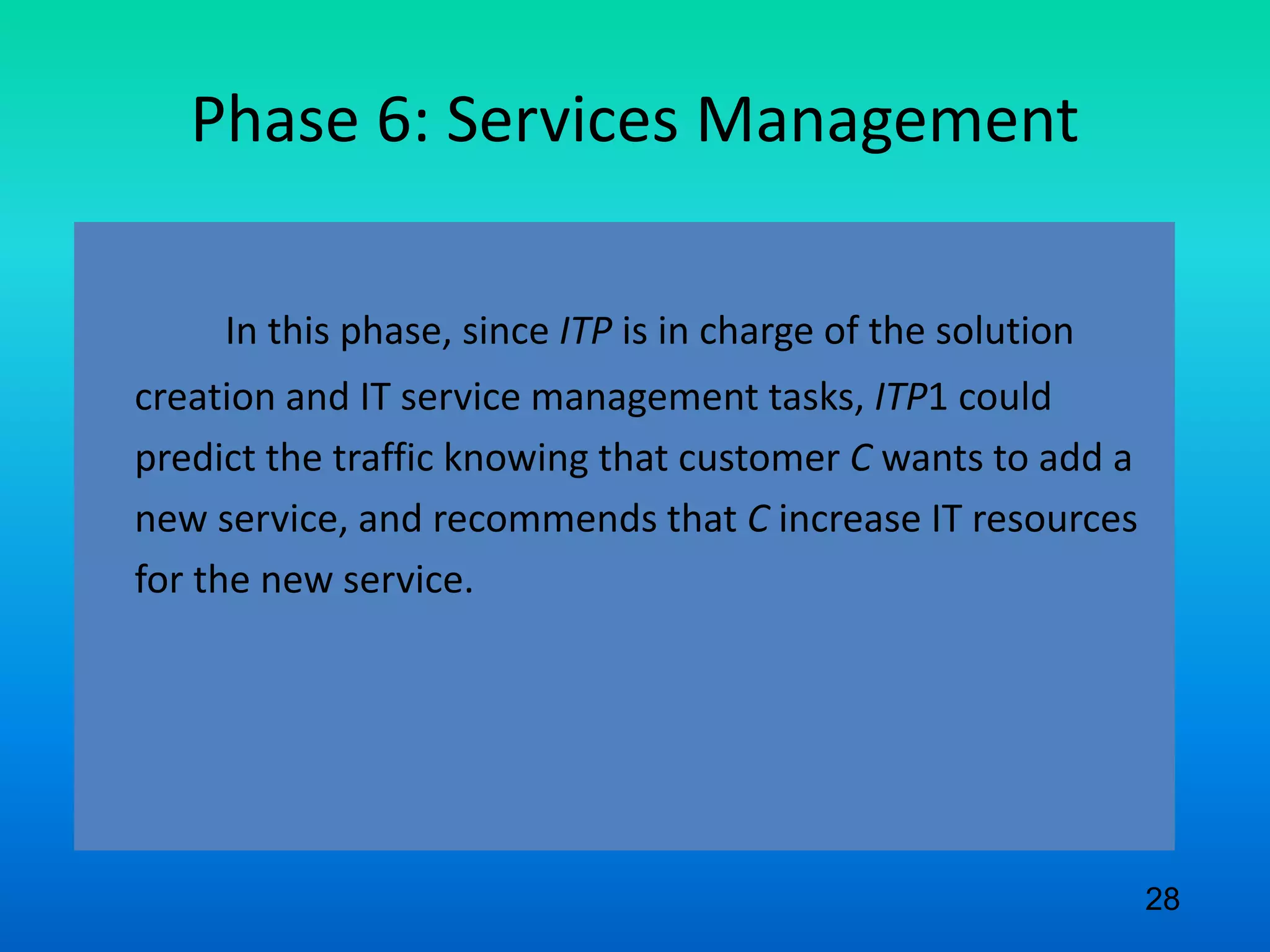 Phase 6: Services Management

In this phase, since ITP is in charge of the solution creation and IT service management tasks, ITP1 could predict the traffic knowing that customer C wants to add a new service, and recommends that C increase IT resources for the new service.

28